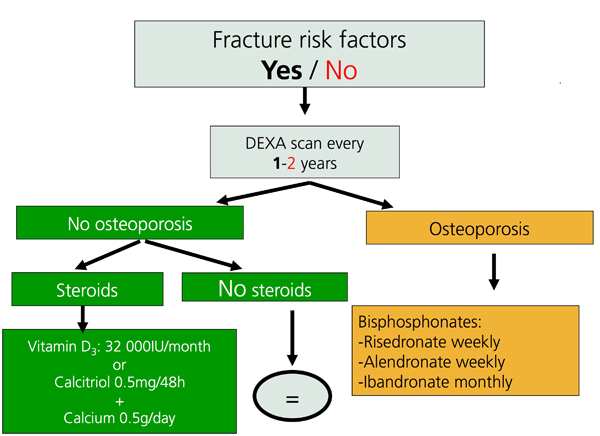 Fracture risk factors
**Yes** / No

DEXA scan every
**1**-2 years

No osteoporosis

Osteoporosis

Steroids

No steroids

Vitamin $D_3$: 32 000IU/month
or
Calcitriol 0.5mg/48h
+
Calcium 0.5g/day

=

Bisphosphonates:
-Risedronate weekly
-Alendronate weekly
-Ibandronate monthly